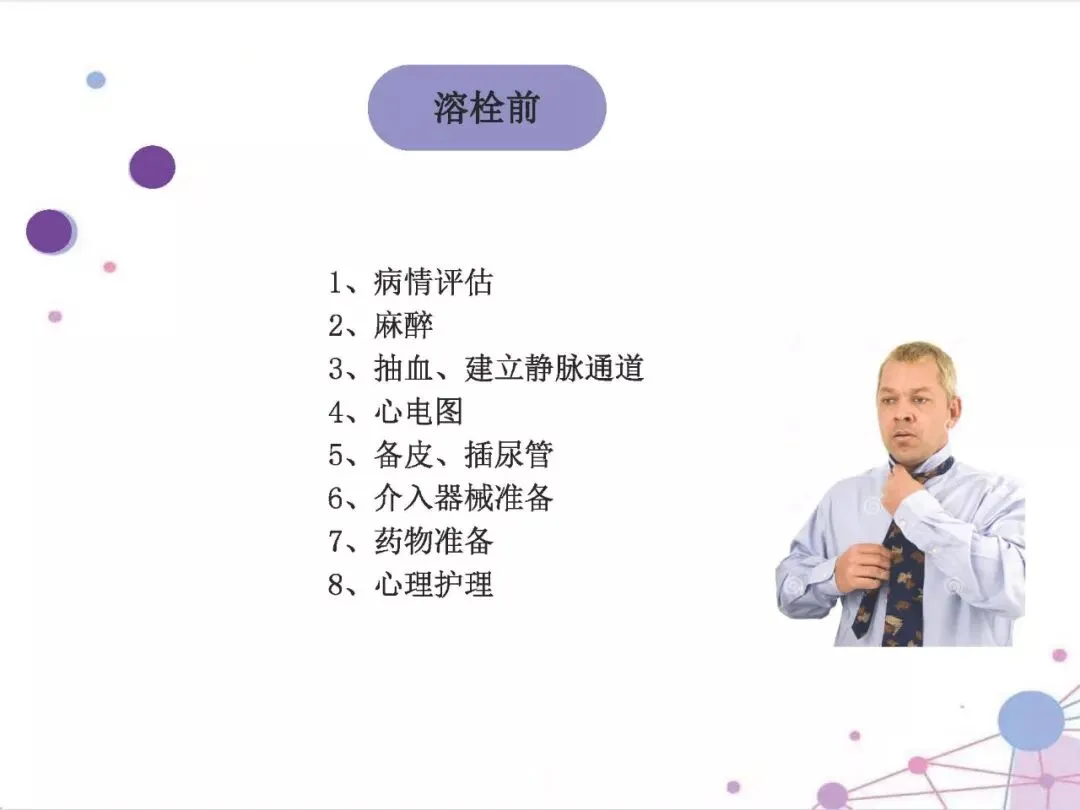 溶栓前

1、病情评估
2、麻醉
3、抽血、建立静脉通道
4、心电图
5、备皮、插尿管
6、介入器械准备
7、药物准备
8、心理护理